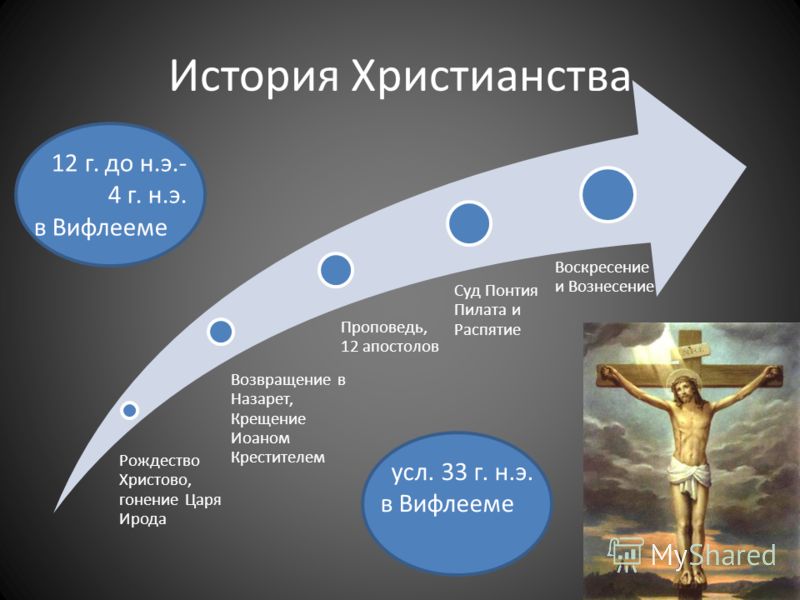 История Христианства

12 г. до н.э.- 4 г. н.э. в Вифлееме

Рождество Христово, гонение Царя Ирода

Возвращение в Назарет, Крещение Иоаном Крестителем

Проповедь, 12 апостолов

Суд Понтия Пилата и Распятие

Воскресение и Вознесение

усл. 33 г. н.э. в Вифлееме

MyShared